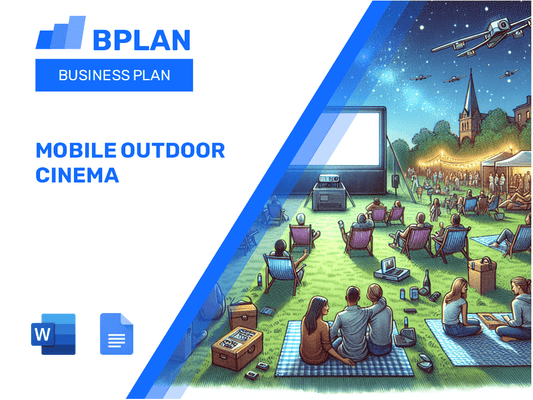 BPLAN
BUSINESS PLAN

MOBILE OUTDOOR CINEMA

W